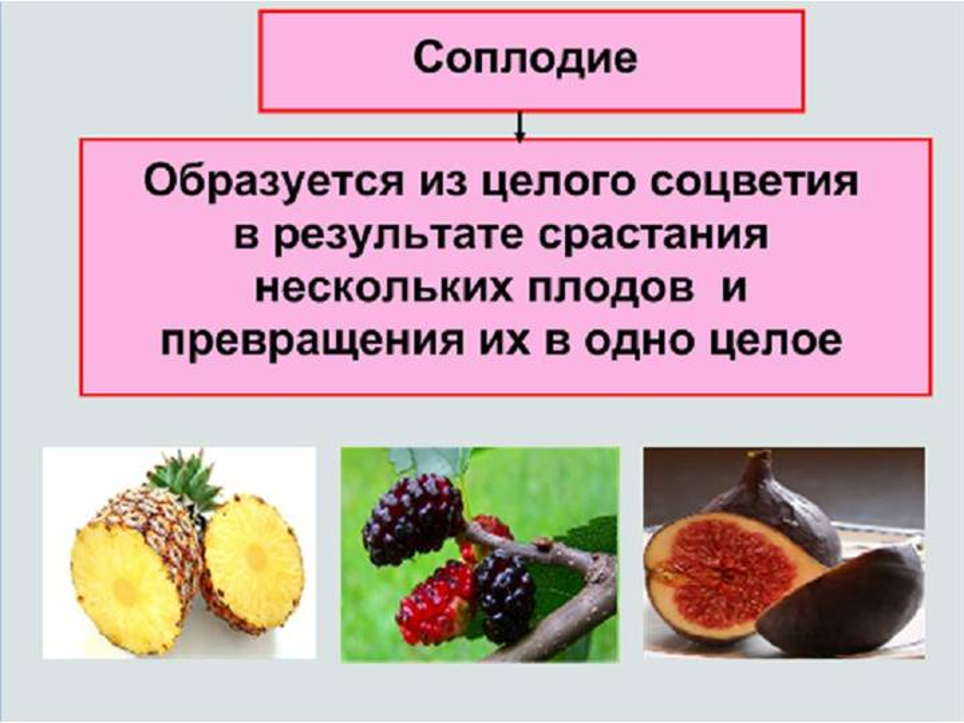 Соплодие

Образуется из целого соцветия в результате срастания нескольких плодов и превращения их в одно целое